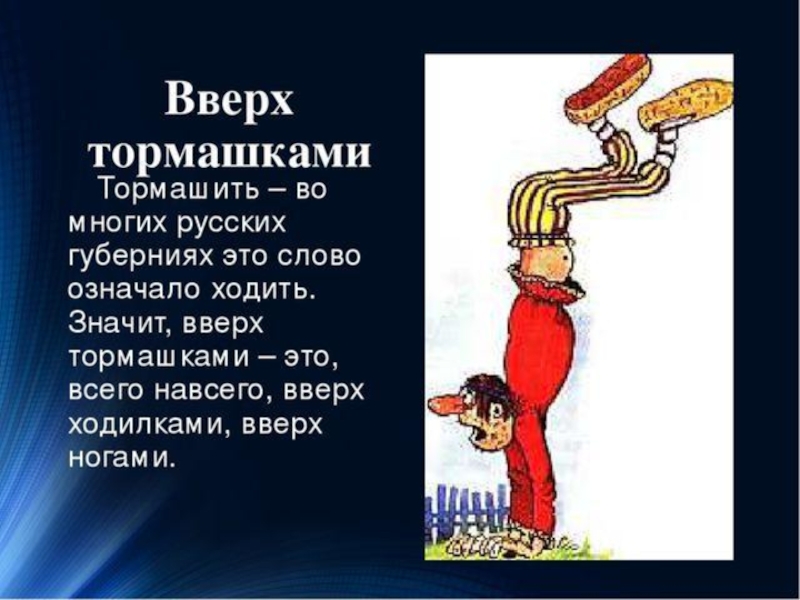 Вверх тормашками

Тормашить – во многих русских губерниях это слово означало ходить. Значит, вверх тормашками – это, всего навсего, вверх ходилками, вверх ногами.